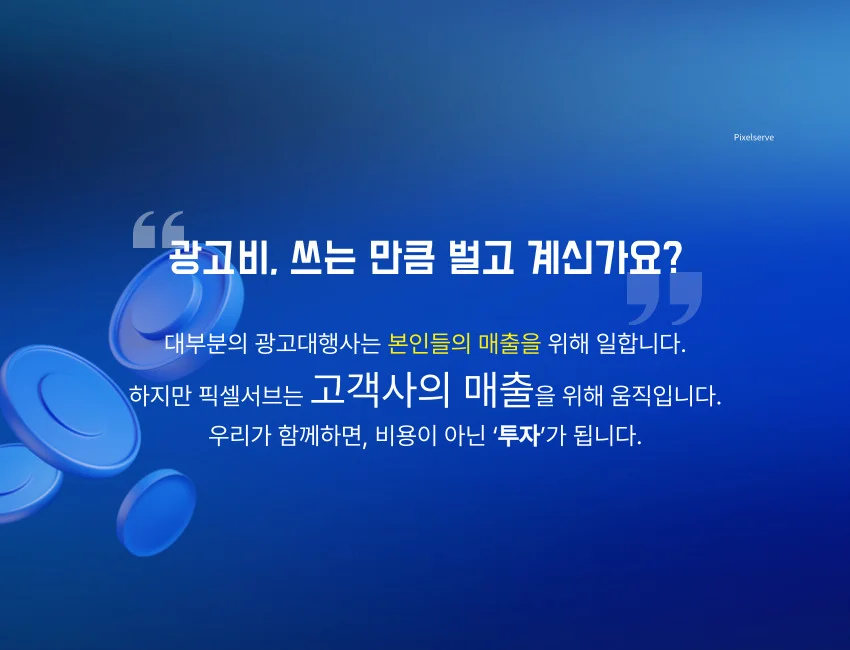 Pixelserve

“광고비, 쓰는 만큼 벌고 계신가요?”

대부분의 광고대행사는 본인들의 매출을 위해 일합니다.
하지만 픽셀서브는 고객사의 매출을 위해 움직입니다.
우리가 함께하면, 비용이 아닌 ‘투자’가 됩니다.